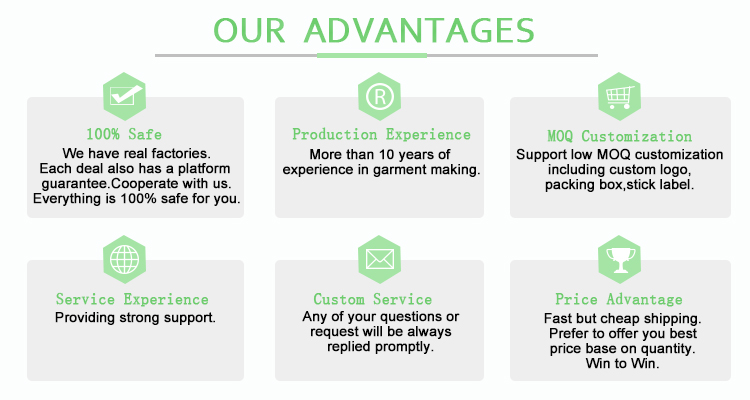 OUR ADVANTAGES

100% Safe
We have real factories. Each deal also has a platform guarantee.Cooperate with us. Everything is 100% safe for you.

Production Experience
More than 10 years of experience in garment making.

MOQ Customization
Support low MOQ customization including custom logo, packing box,stick label.

Service Experience
Providing strong support.

Custom Service
Any of your questions or request will be always replied promptly.

Price Advantage
Fast but cheap shipping. Prefer to offer you best price base on quantity. Win to Win.